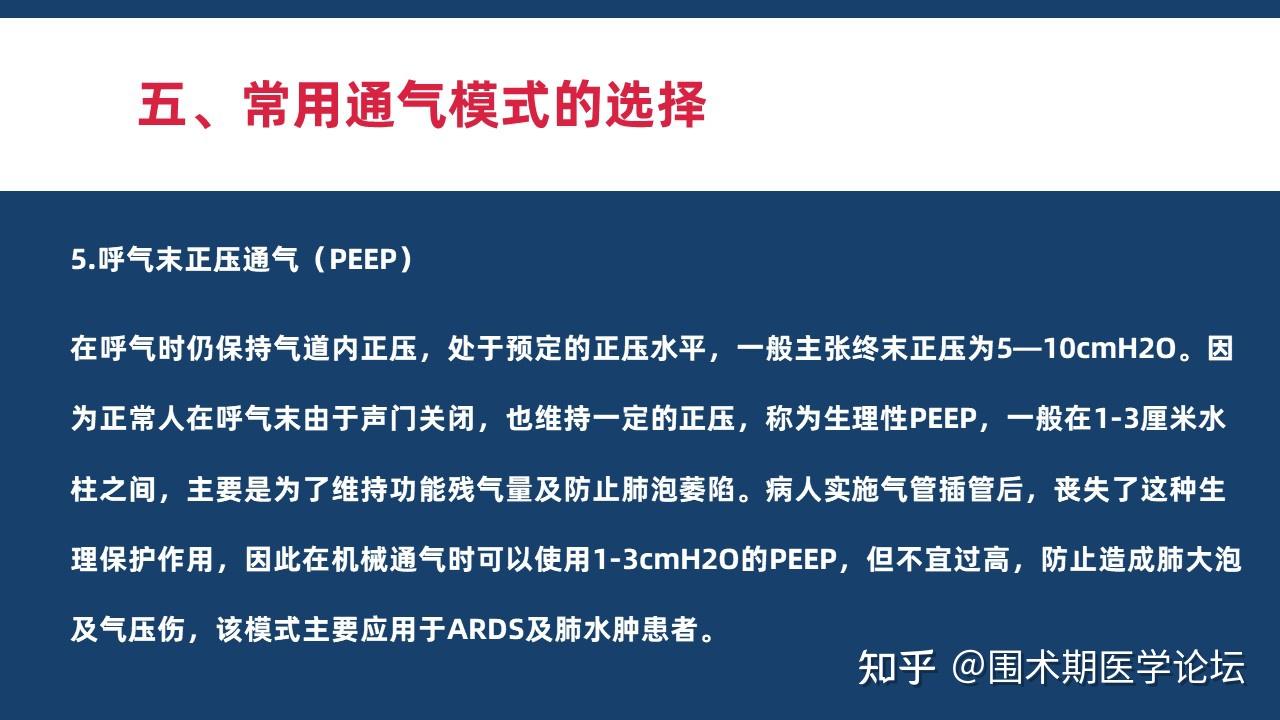 五、常用通气模式的选择

5.呼气末正压通气（PEEP）

在呼气时仍保持气道内正压，处于预定的正压水平，一般主张终末正压为5—10cmH2O。因为正常人在呼气末由于声门关闭，也维持一定的正压，称为生理性PEEP，一般在1-3厘米水柱之间，主要是为了维持功能残气量及防止肺泡萎陷。病人实施气管插管后，丧失了这种生理保护作用，因此在机械通气时可以使用1-3cmH2O的PEEP，但不宜过高，防止造成肺大泡及气压伤，该模式主要应用于ARDS及肺水肿患者。

知乎 @围术期医学论坛